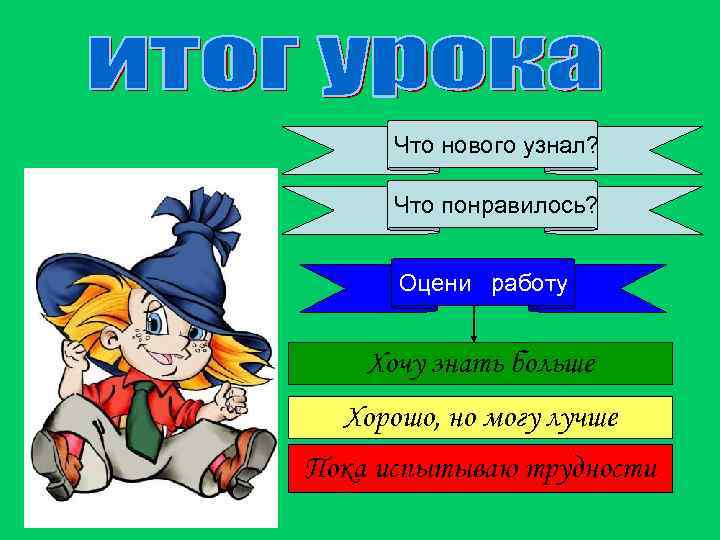 ИТОГ УРОКА

Что нового узнал?

Что понравилось?

Оцени работу

Хочу знать больше

Хорошо, но могу лучше

Пока испытываю трудности